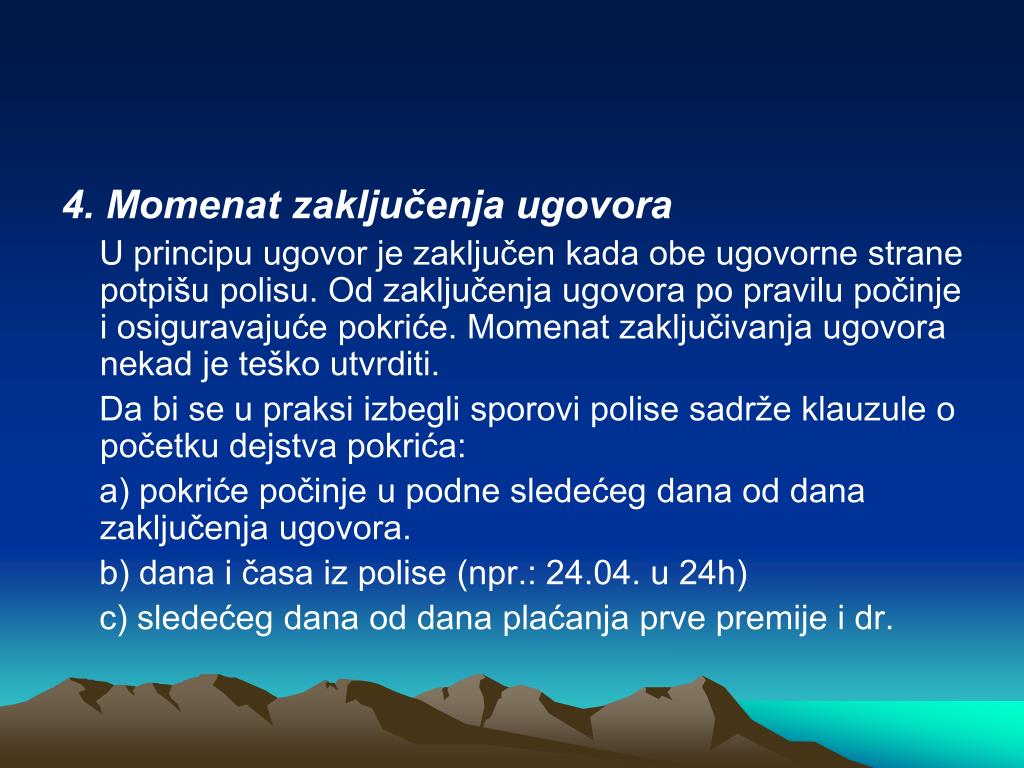 4. Momenat zaključenja ugovora

U principu ugovor je zaključen kada obe ugovorne strane potpišu polisu. Od zaključenja ugovora po pravilu počinje i osiguravajuće pokriće. Momenat zaključivanja ugovora nekad je teško utvrditi.

Da bi se u praksi izbegli sporovi polise sadrže klauzule o početku dejstva pokrića:

a) pokriće počinje u podne sledećeg dana od dana zaključenja ugovora.

b) dana i časa iz polise (npr.: 24.04. u 24h)

c) sledećeg dana od dana plaćanja prve premije i dr.